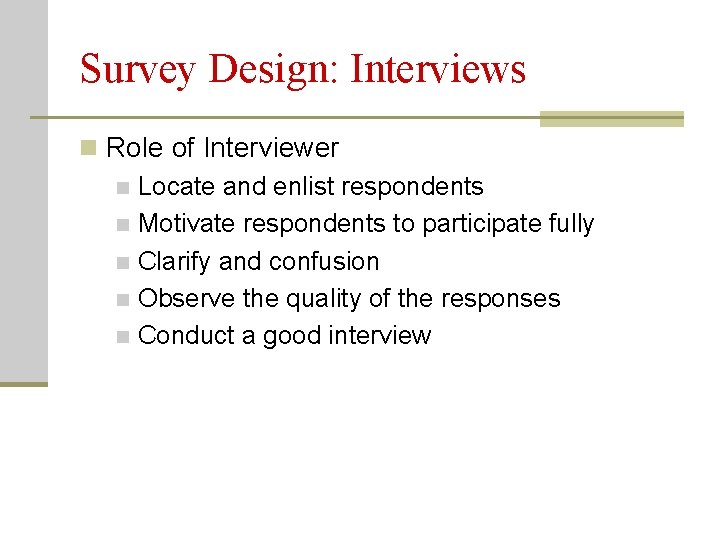 Survey Design: Interviews

Role of Interviewer

Locate and enlist respondents

Motivate respondents to participate fully

Clarify and confusion

Observe the quality of the responses

Conduct a good interview